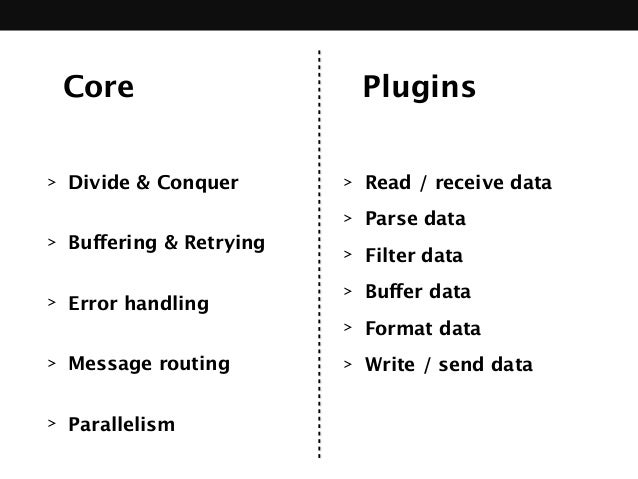 Core

> Divide & Conquer

> Buffering & Retrying

> Error handling

> Message routing

> Parallelism

Plugins

> Read / receive data

> Parse data

> Filter data

> Buffer data

> Format data

> Write / send data